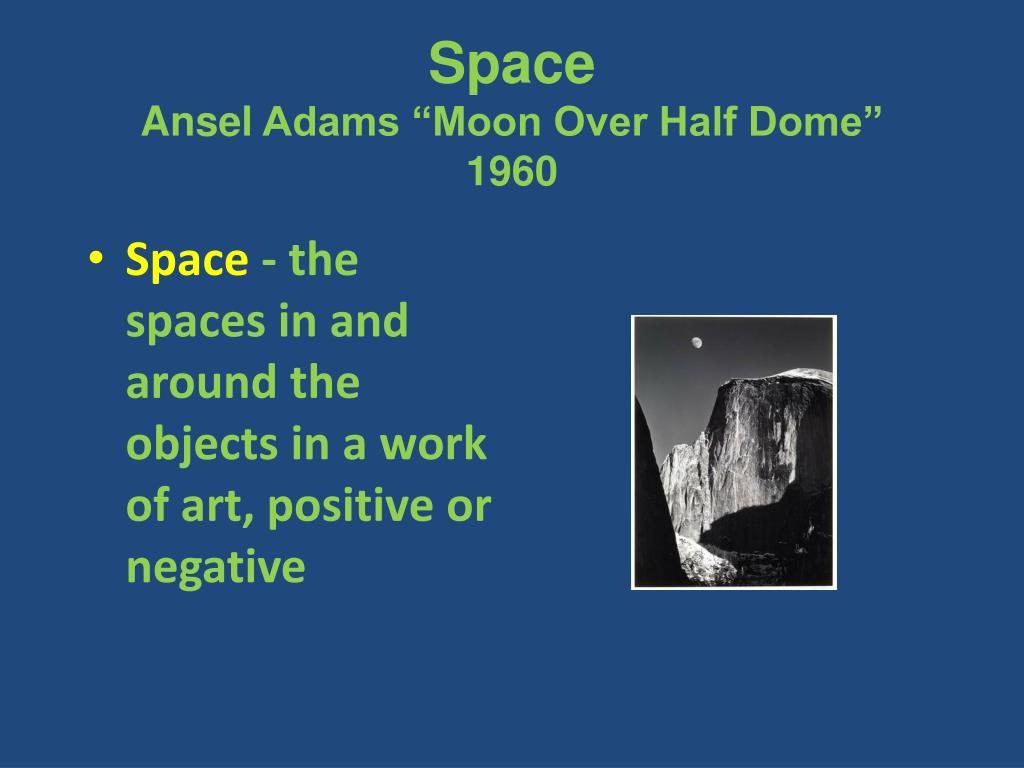 Space
Ansel Adams “Moon Over Half Dome” 1960

• Space - the spaces in and around the objects in a work of art, positive or negative